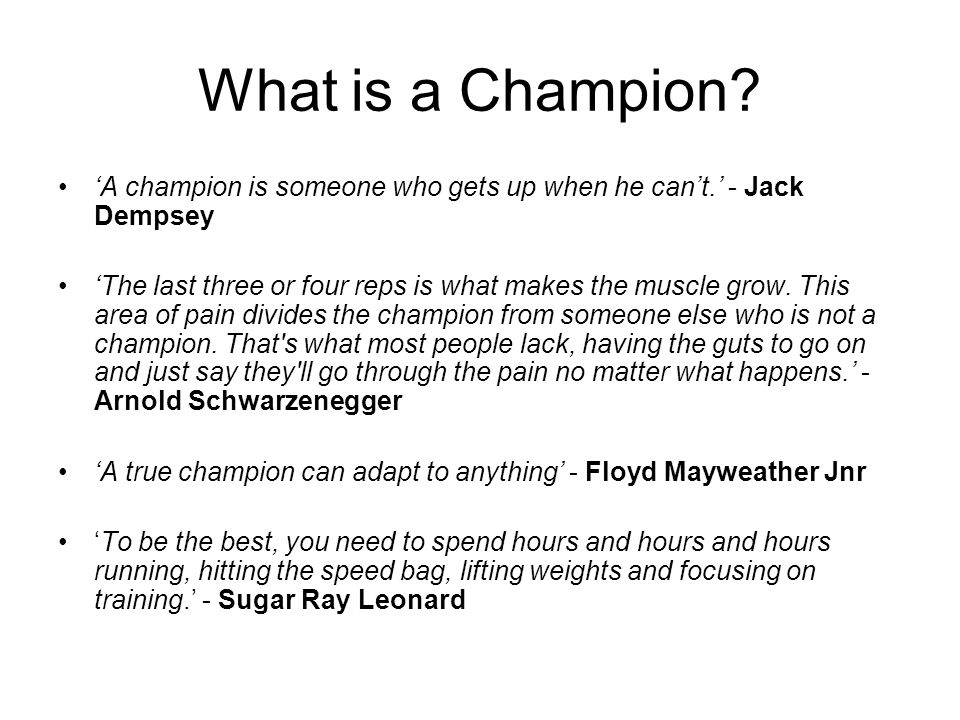 What is a Champion?

• ‘A champion is someone who gets up when he can’t.’ - Jack Dempsey

• ‘The last three or four reps is what makes the muscle grow. This area of pain divides the champion from someone else who is not a champion. That's what most people lack, having the guts to go on and just say they'll go through the pain no matter what happens.’ - Arnold Schwarzenegger

• ‘A true champion can adapt to anything’ - Floyd Mayweather Jnr

• ‘To be the best, you need to spend hours and hours and hours running, hitting the speed bag, lifting weights and focusing on training.’ - Sugar Ray Leonard